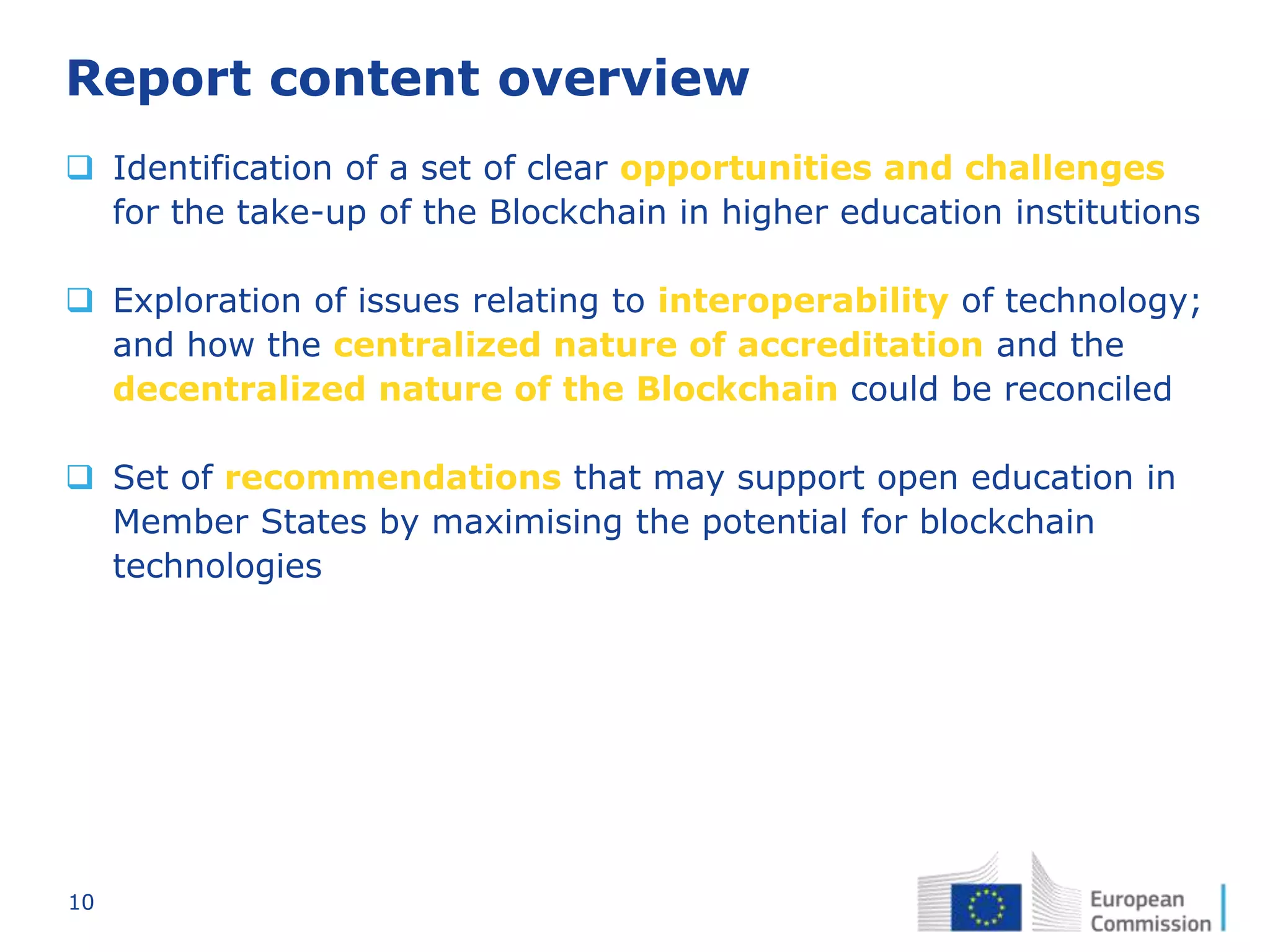 Report content overview

❑ Identification of a set of clear opportunities and challenges for the take-up of the Blockchain in higher education institutions

❑ Exploration of issues relating to interoperability of technology; and how the centralized nature of accreditation and the decentralized nature of the Blockchain could be reconciled

❑ Set of recommendations that may support open education in Member States by maximising the potential for blockchain technologies

10

European Commission